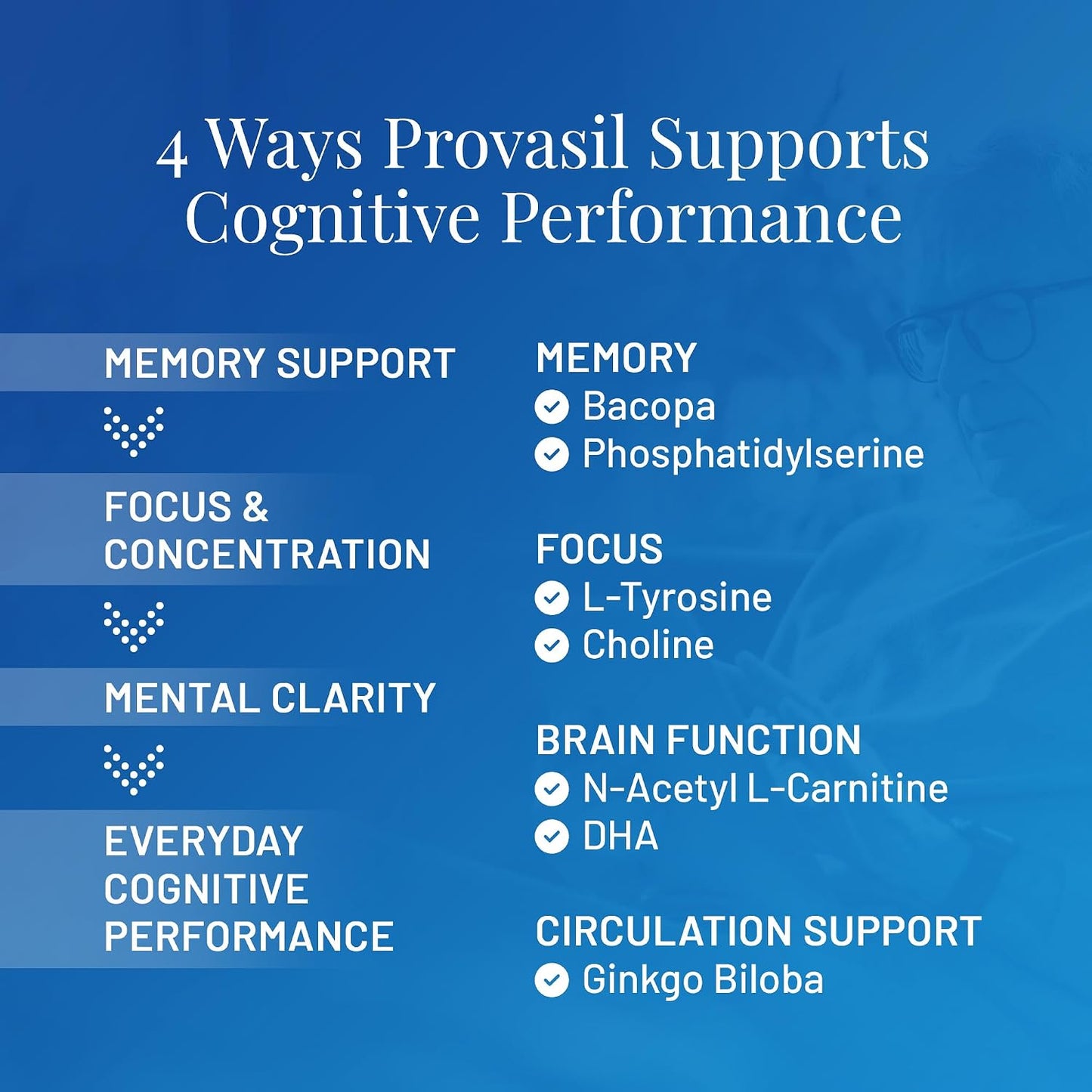 4 Ways Provasil Supports Cognitive Performance

MEMORY SUPPORT

FOCUS & CONCENTRATION

MENTAL CLARITY

EVERYDAY COGNITIVE PERFORMANCE

MEMORY
Bacopa
Phosphatidylserine

FOCUS
L-Tyrosine
Choline

BRAIN FUNCTION
N-Acetyl L-Carnitine
DHA

CIRCULATION SUPPORT
Ginkgo Biloba